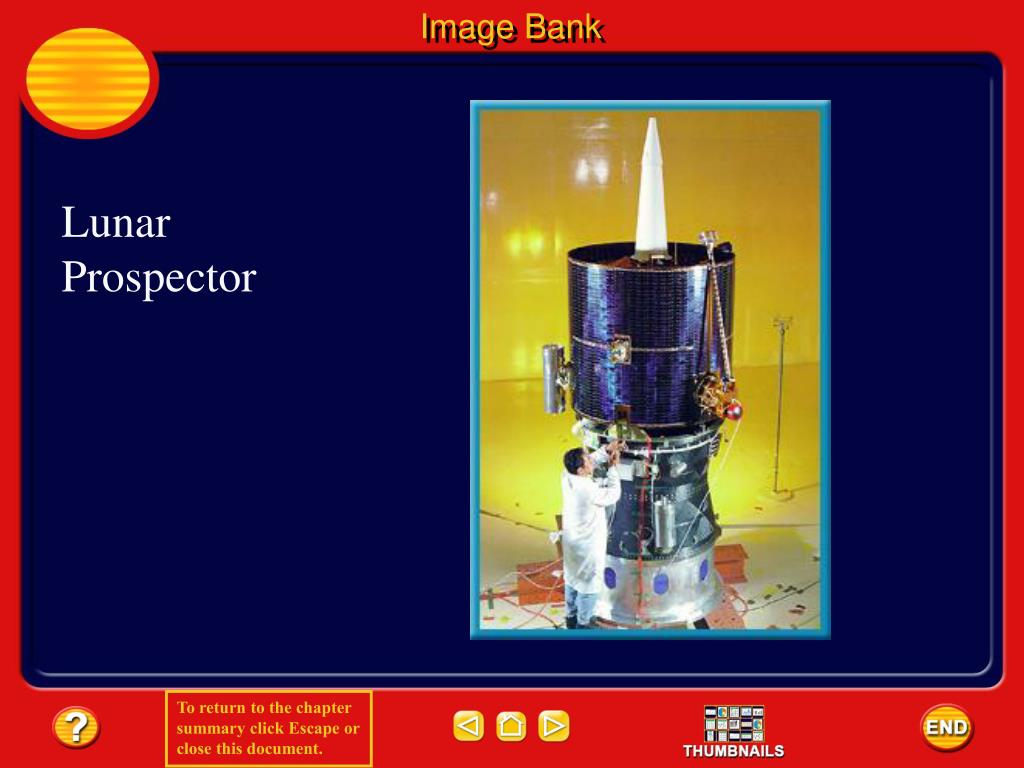 Image Bank

Lunar Prospector

?

To return to the chapter summary click Escape or close this document.

THUMBNAILS

END